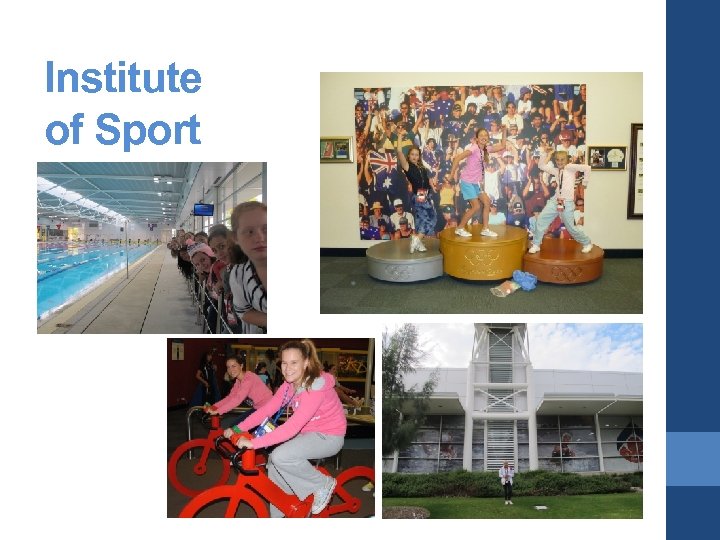 Institute of Sport